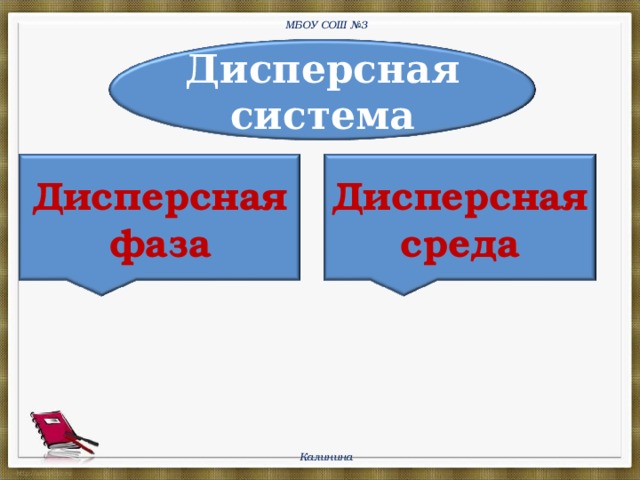 МБОУ СОШ №3

Дисперсная система

Дисперсная фаза

Дисперсная среда

Калинина